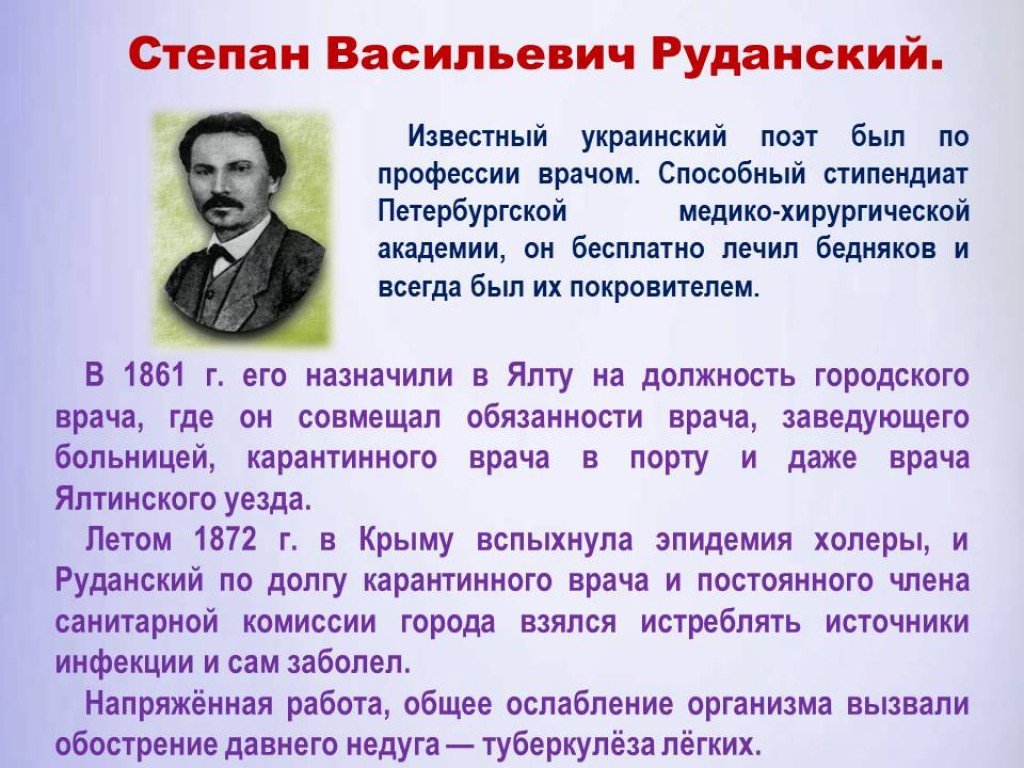 Степан Васильевич Руданский.

Известный украинский поэт был по профессии врачом. Способный стипендиат Петербургской медико-хирургической академии, он бесплатно лечил бедняков и всегда был их покровителем.

В 1861 г. его назначили в Ялту на должность городского врача, где он совмещал обязанности врача, заведующего больницей, карантинного врача в порту и даже врача Ялтинского уезда.

Летом 1872 г. в Крыму вспыхнула эпидемия холеры, и Руданский по долгу карантинного врача и постоянного члена санитарной комиссии города взялся истреблять источники инфекции и сам заболел.

Напряжённая работа, общее ослабление организма вызвали обострение давнего недуга — туберкулёза лёгких.